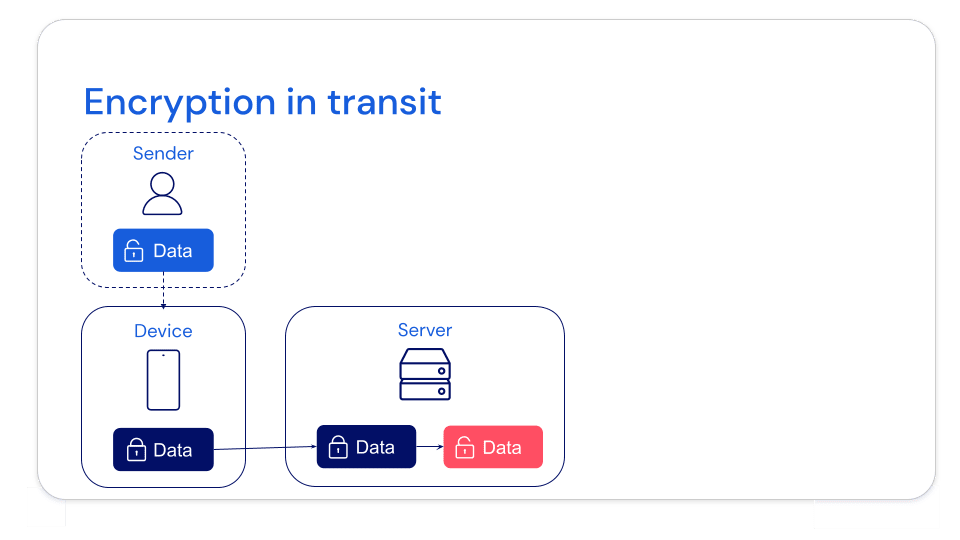 Encryption in transit

Sender

Data

Device

Data

Server

Data

Data